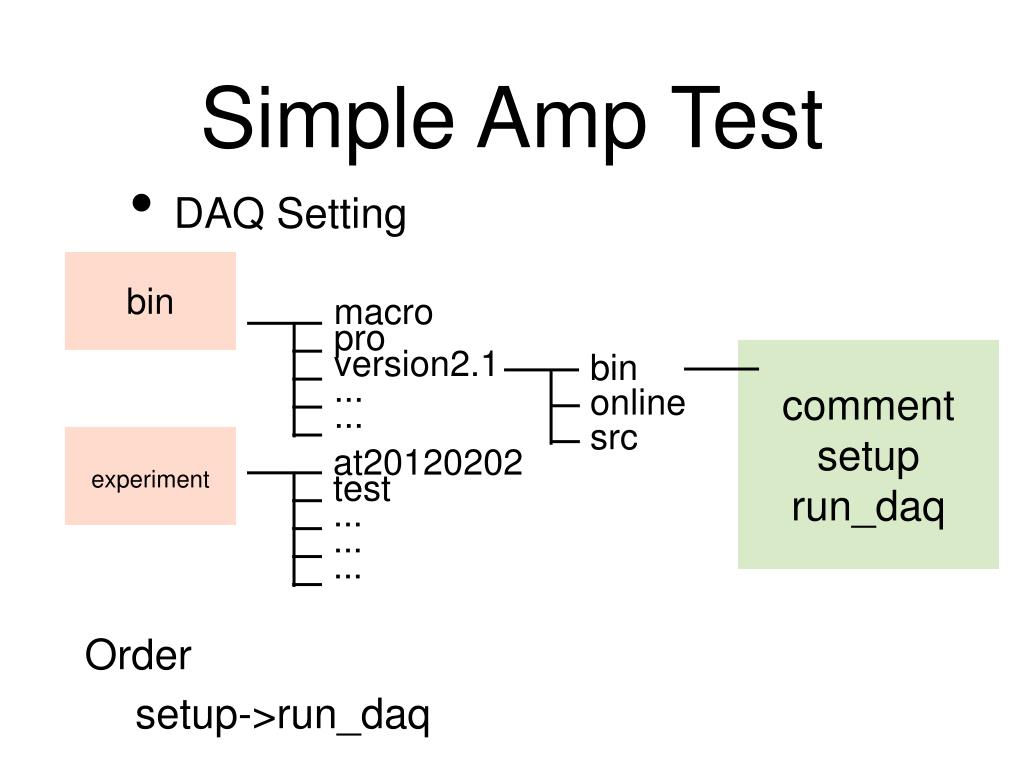 Simple Amp Test

• DAQ Setting

bin

macro
pro
version2.1
...
...

bin
online
src

comment
setup
run_daq

experiment

at20120202
test
...
...
...

Order

setup->run_daq